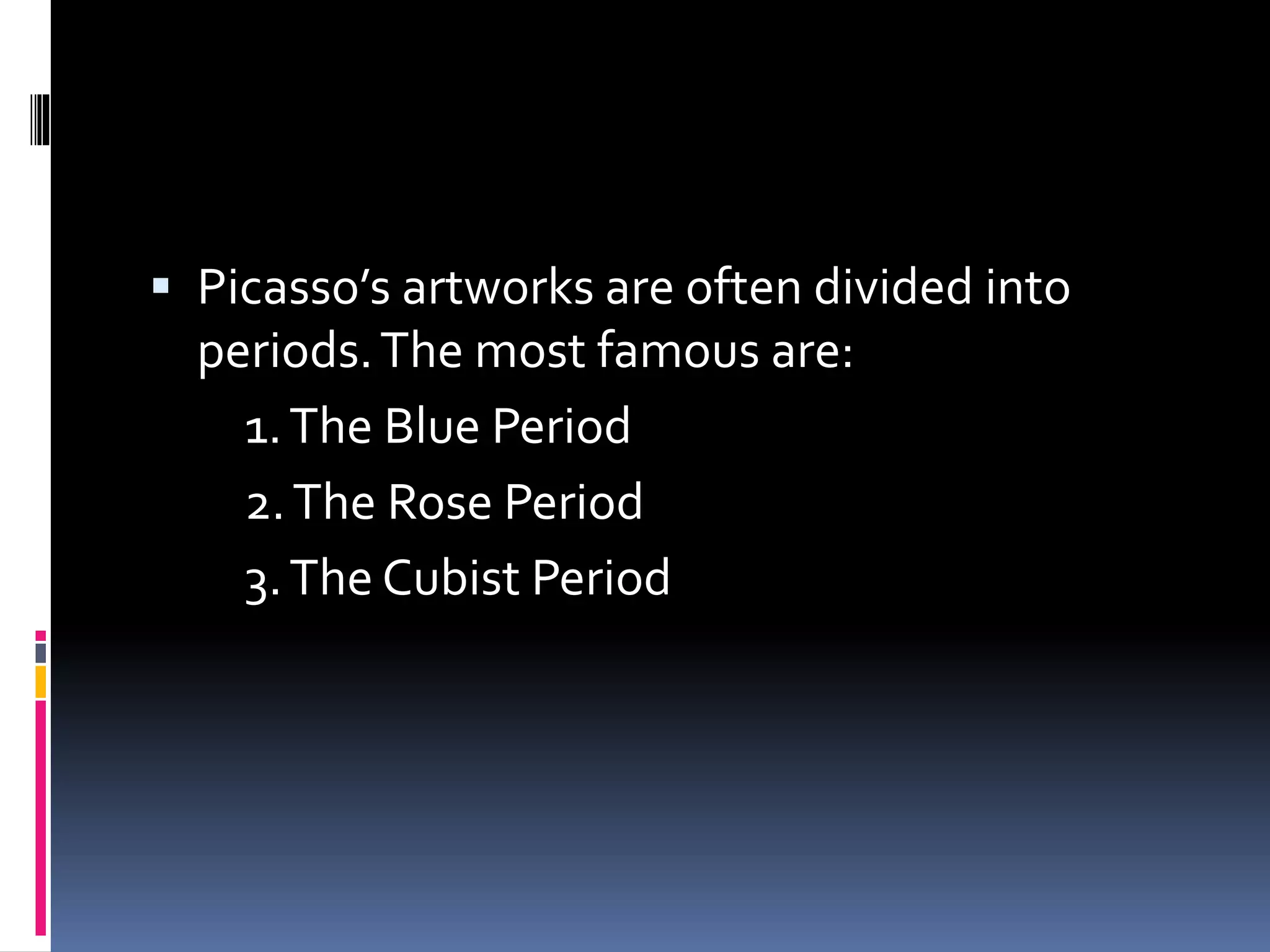 • Picasso's artworks are often divided into periods. The most famous are:

1. The Blue Period

2. The Rose Period

3. The Cubist Period